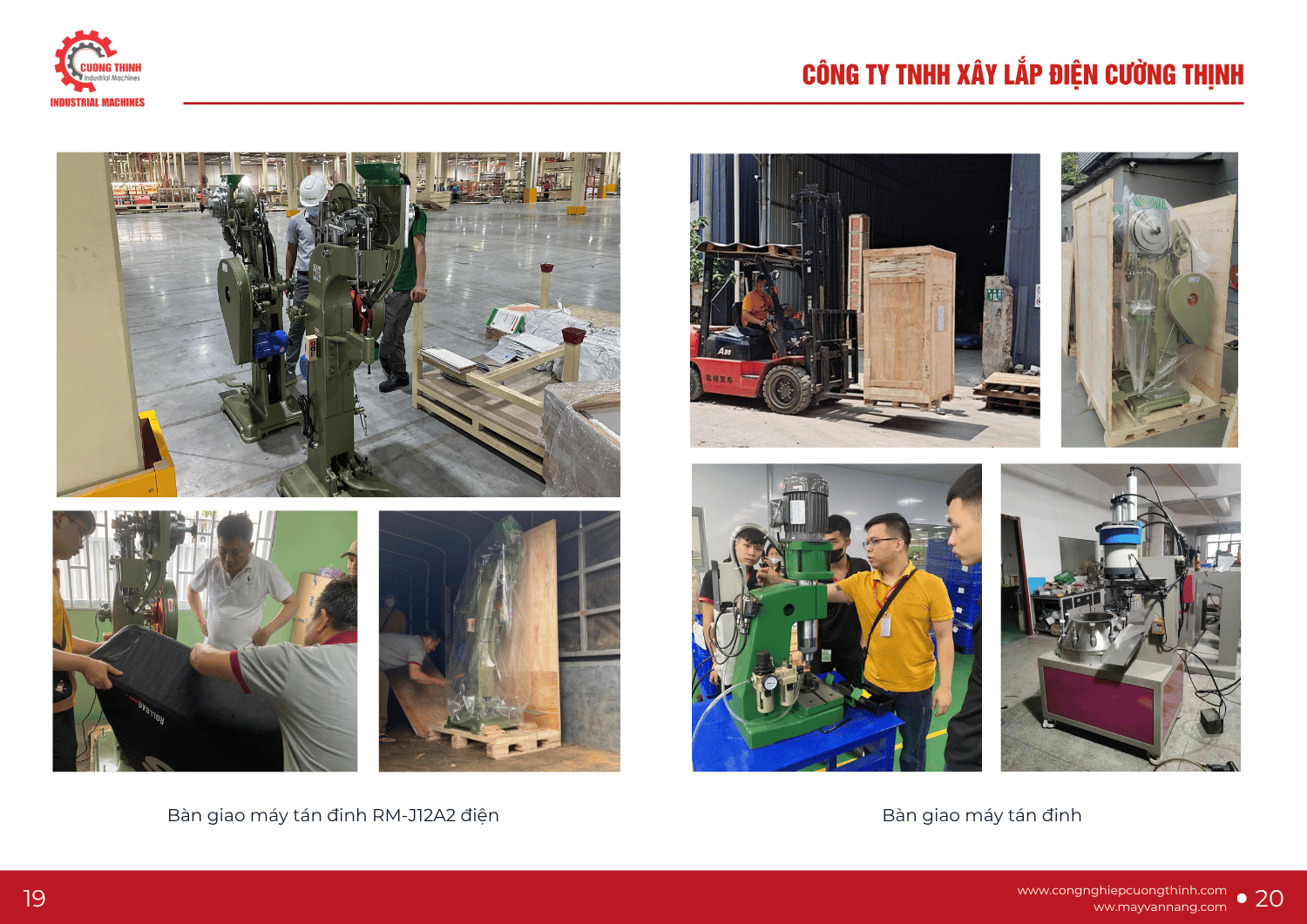 CUONG THINH
Industrial Machines
INDUSTRIAL MACHINES

CÔNG TY TNHH XÂY LẮP ĐIỆN CƯỜNG THỊNH

Bàn giao máy tán đinh RM-J12A2 điện

Bàn giao máy tán đinh

19

www.congnghiepcuongthinh.com
ww.mayvannang.com

20